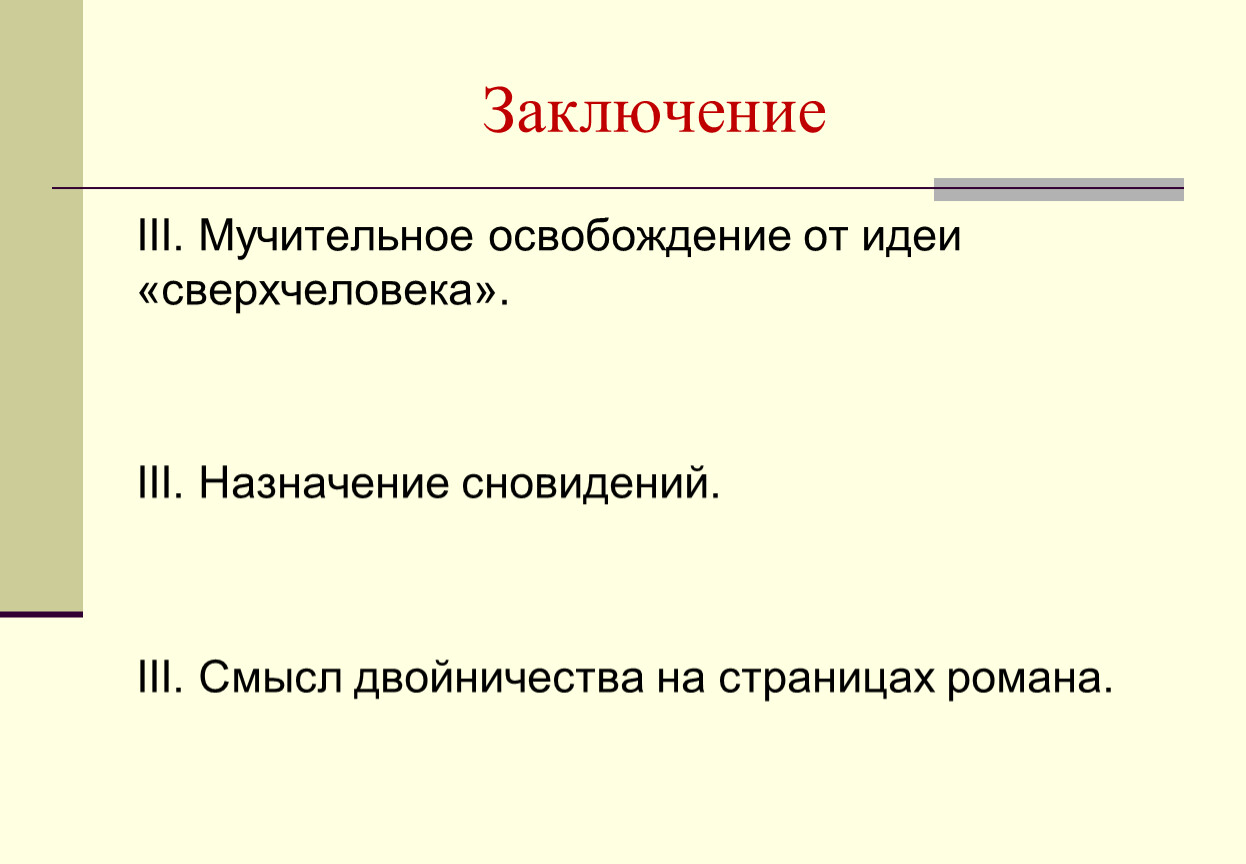 Заключение

III. Мучительное освобождение от идеи «сверхчеловека».

III. Назначение сновидений.

III. Смысл двойничества на страницах романа.